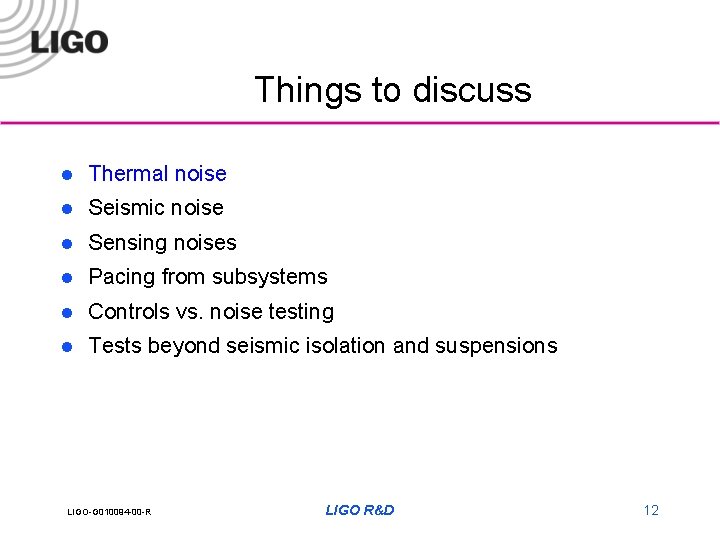 LIGO

Things to discuss

- Thermal noise
- Seismic noise
- Sensing noises
- Pacing from subsystems
- Controls vs. noise testing
- Tests beyond seismic isolation and suspensions

LIGO-G010094-00-R

LIGO R&D

12